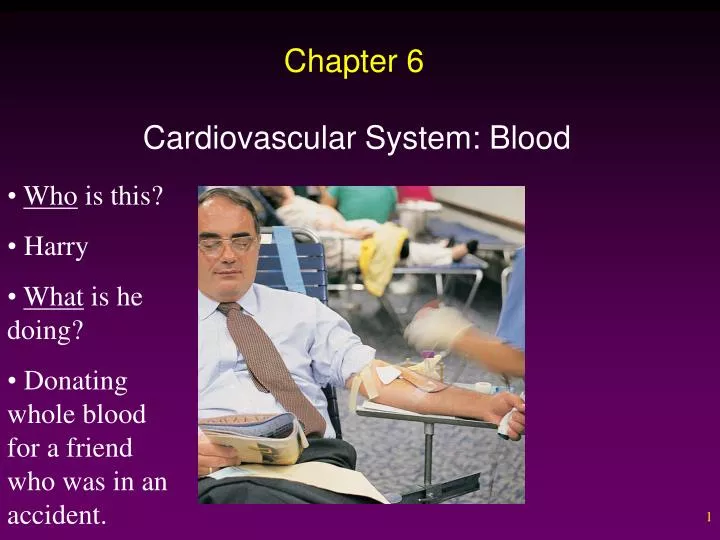 Chapter 6

Cardiovascular System: Blood

• Who is this?

• Harry

• What is he doing?

• Donating whole blood for a friend who was in an accident.

1